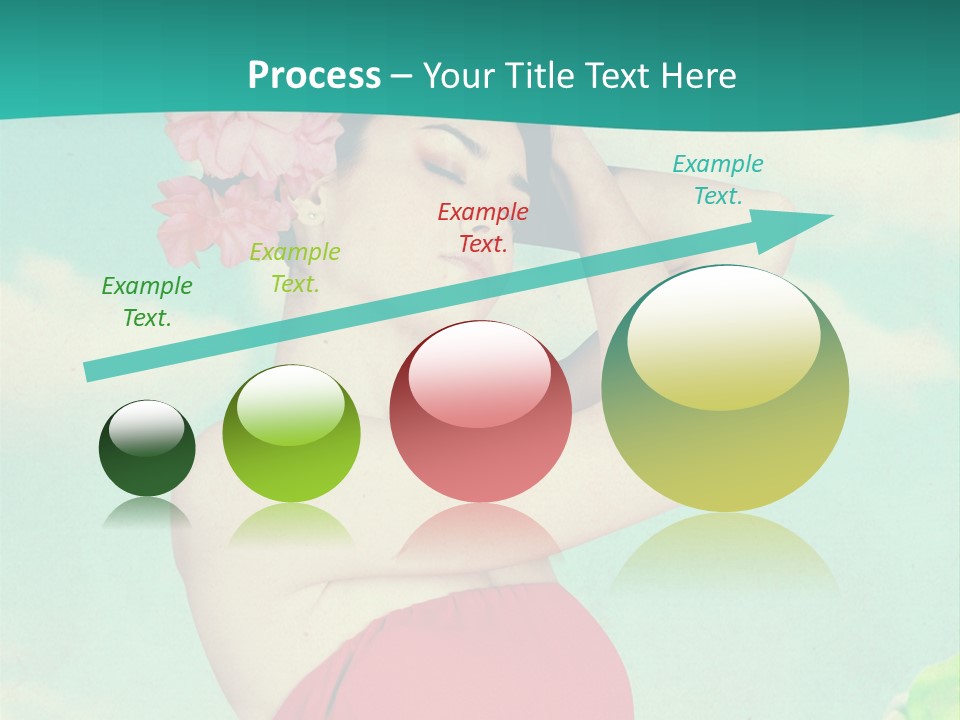 Process – Your Title Text Here

Example Text.

Example Text.

Example Text.

Example Text.